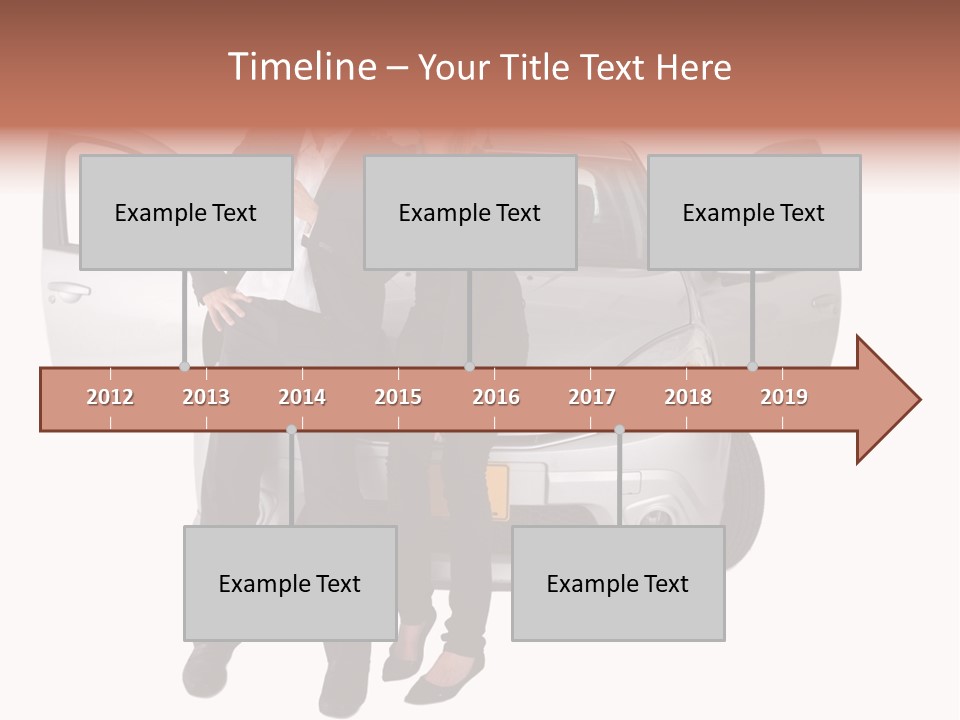 Timeline – Your Title Text Here

Example Text

Example Text

Example Text

2012
2013
2014
2015
2016
2017
2018
2019

Example Text

Example Text